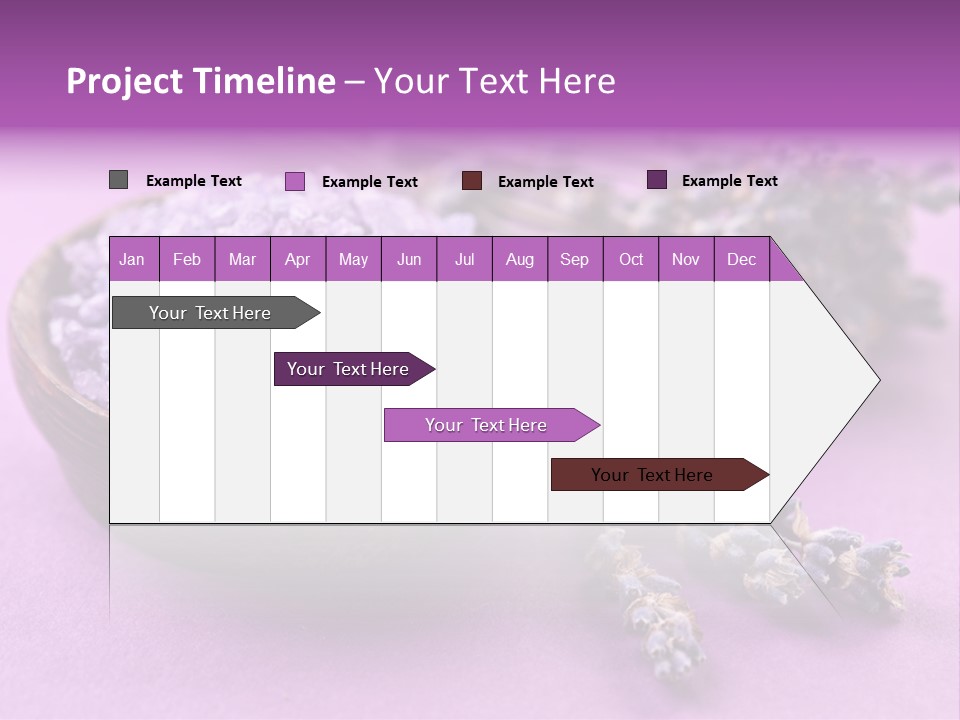 Project Timeline – Your Text Here

Example Text Example Text Example Text Example Text

| Jan | Feb | Mar | Apr | May | Jun | Jul | Aug | Sep | Oct | Nov | Dec |
|---|---|---|---|---|---|---|---|---|---|---|---|

Your Text Here

Your Text Here

Your Text Here

Your Text Here